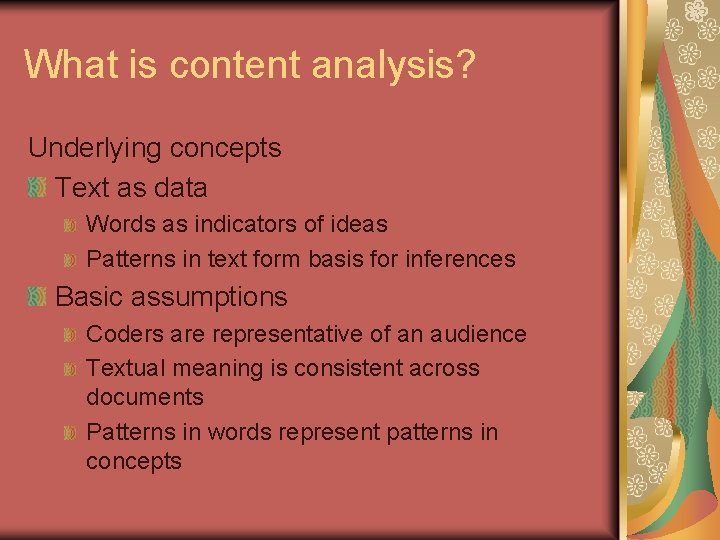 What is content analysis?

Underlying concepts

Text as data

Words as indicators of ideas

Patterns in text form basis for inferences

Basic assumptions

Coders are representative of an audience

Textual meaning is consistent across documents

Patterns in words represent patterns in concepts